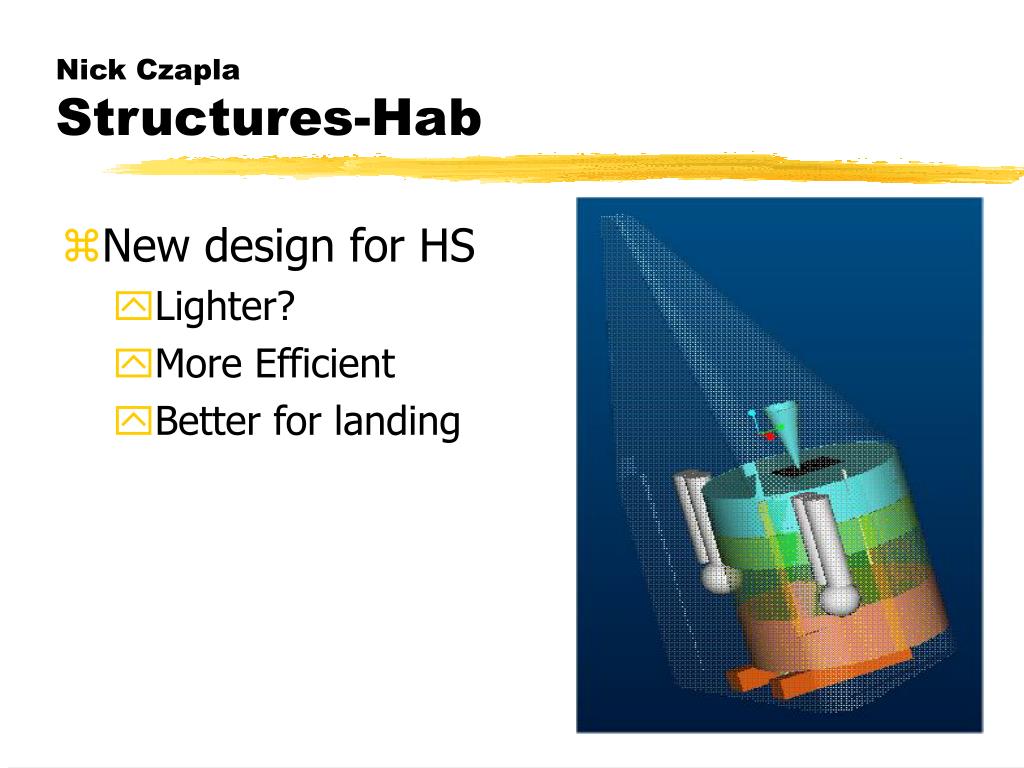 Nick Czapla
Structures-Hab

New design for HS
Lighter?
More Efficient
Better for landing